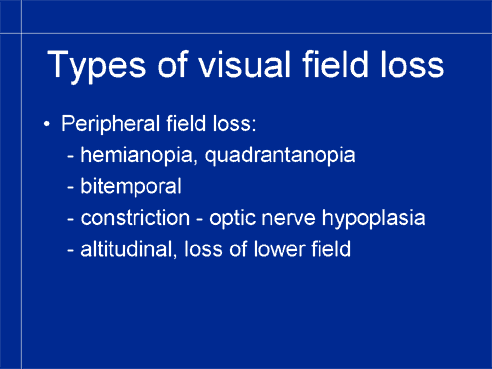 Types of visual field loss

• Peripheral field loss:
- hemianopia, quadrantanopia
- bitemporal
- constriction - optic nerve hypoplasia
- altitudinal, loss of lower field